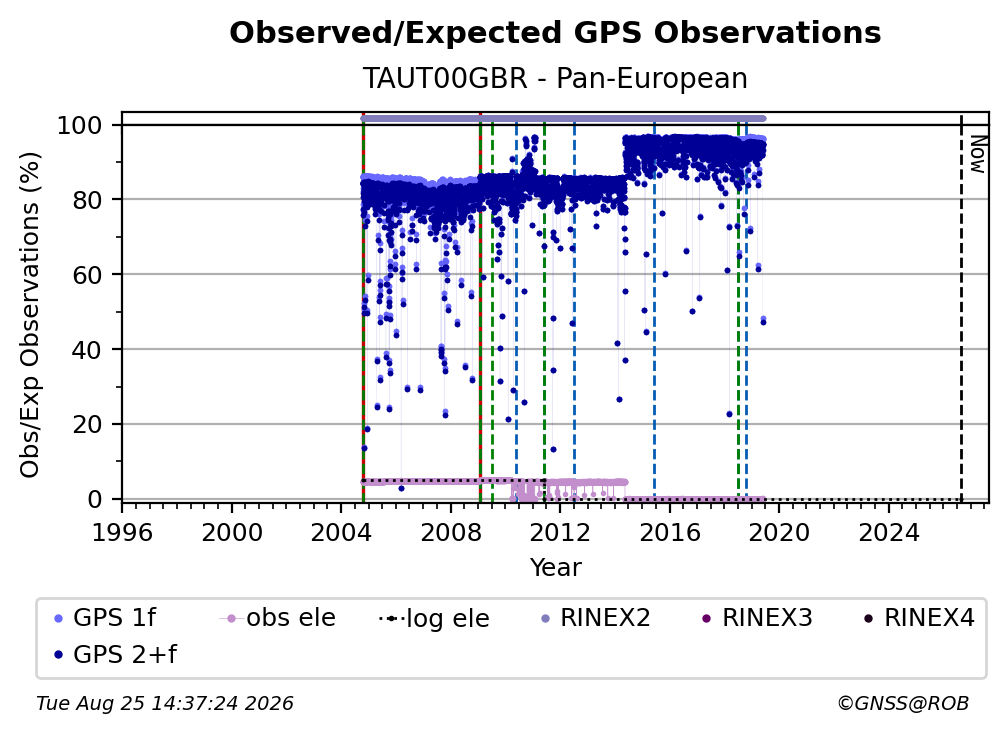 Observed/Expected GPS Observations
TAUT00GBR - Pan-European

Obs/Exp Observations (%)
100
80
60
40
20
0

Now

1996 2000 2004 2008 2012 2016 2020 2024
Year

GPS 1f
obs ele
log ele
RINEX2
RINEX3
RINEX4
GPS 2+f

Tue Aug 25 14:37:24 2026
©GNSS@ROB